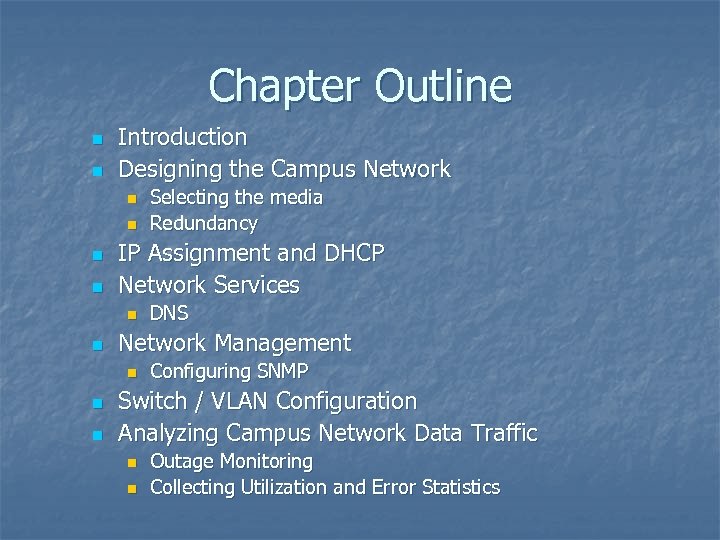 Chapter Outline

- Introduction
- Designing the Campus Network
  - Selecting the media
  - Redundancy
- IP Assignment and DHCP
- Network Services
  - DNS
- Network Management
  - Configuring SNMP
- Switch / VLAN Configuration
- Analyzing Campus Network Data Traffic
  - Outage Monitoring
  - Collecting Utilization and Error Statistics